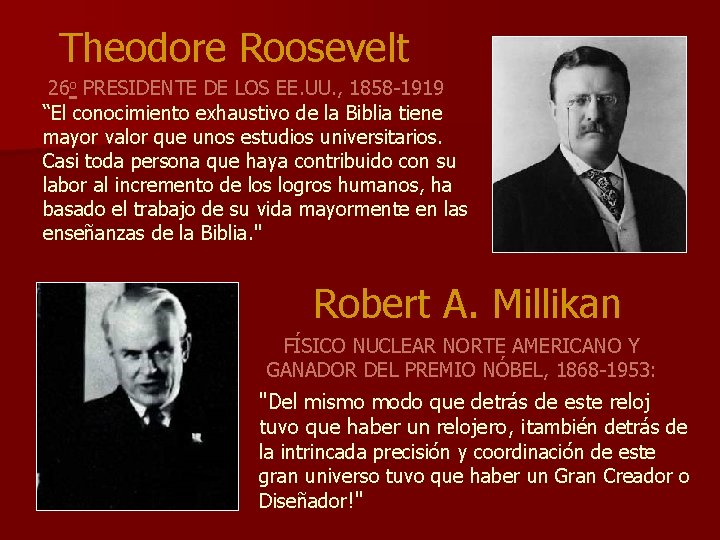 Theodore Roosevelt

26º PRESIDENTE DE LOS EE.UU., 1858-1919

“El conocimiento exhaustivo de la Biblia tiene mayor valor que unos estudios universitarios. Casi toda persona que haya contribuido con su labor al incremento de los logros humanos, ha basado el trabajo de su vida mayormente en las enseñanzas de la Biblia."

Robert A. Millikan

FÍSICO NUCLEAR NORTE AMERICANO Y GANADOR DEL PREMIO NÓBEL, 1868-1953:

"Del mismo modo que detrás de este reloj tuvo que haber un relojero, ¡también detrás de la intrincada precisión y coordinación de este gran universo tuvo que haber un Gran Creador o Diseñador!"